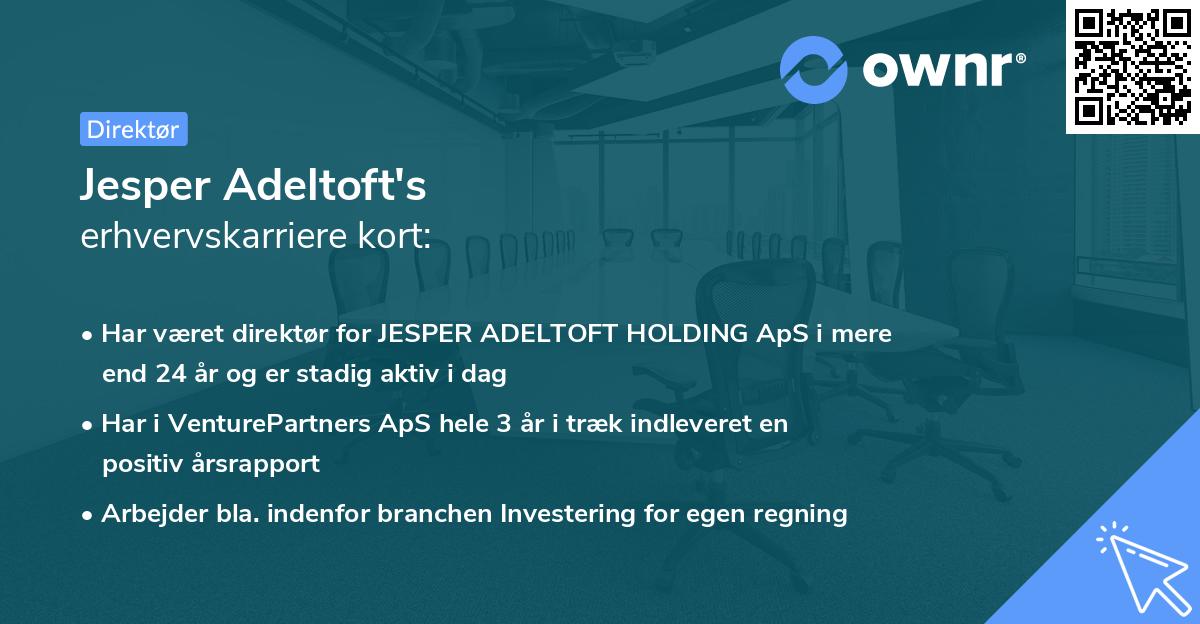 ownr®

Direktør

Jesper Adeltoft's
erhvervskarriere kort:

• Har været direktør for JESPER ADELTOFT HOLDING ApS i mere end 24 år og er stadig aktiv i dag

• Har i VenturePartners ApS hele 3 år i træk indleveret en positiv årsrapport

• Arbejder bla. indenfor branchen Investering for egen regning